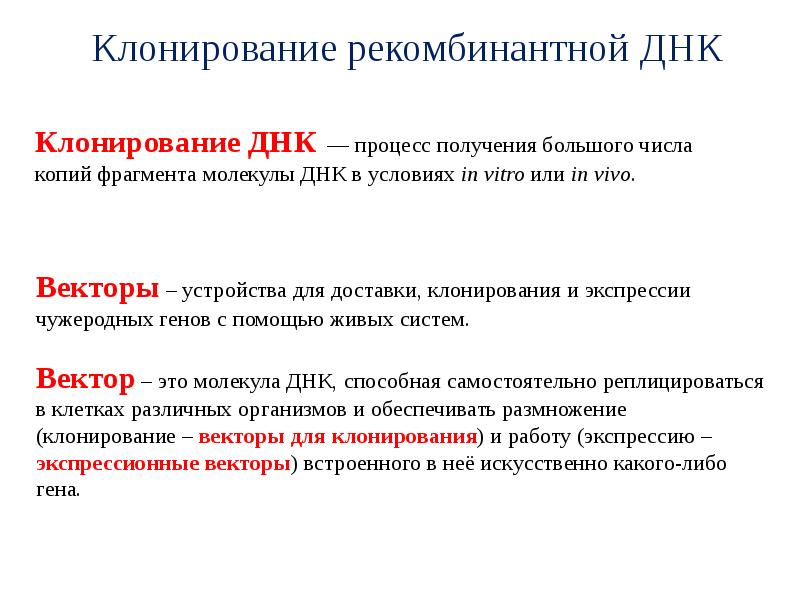 Клонирование рекомбинантной ДНК

Клонирование ДНК — процесс получения большого числа копий фрагмента молекулы ДНК в условиях in vitro или in vivo.

Векторы – устройства для доставки, клонирования и экспрессии чужеродных генов с помощью живых систем.

Вектор – это молекула ДНК, способная самостоятельно реплицироваться в клетках различных организмов и обеспечивать размножение (клонирование – векторы для клонирования) и работу (экспрессию – экспрессионные векторы) встроенного в неё искусственно какого-либо гена.